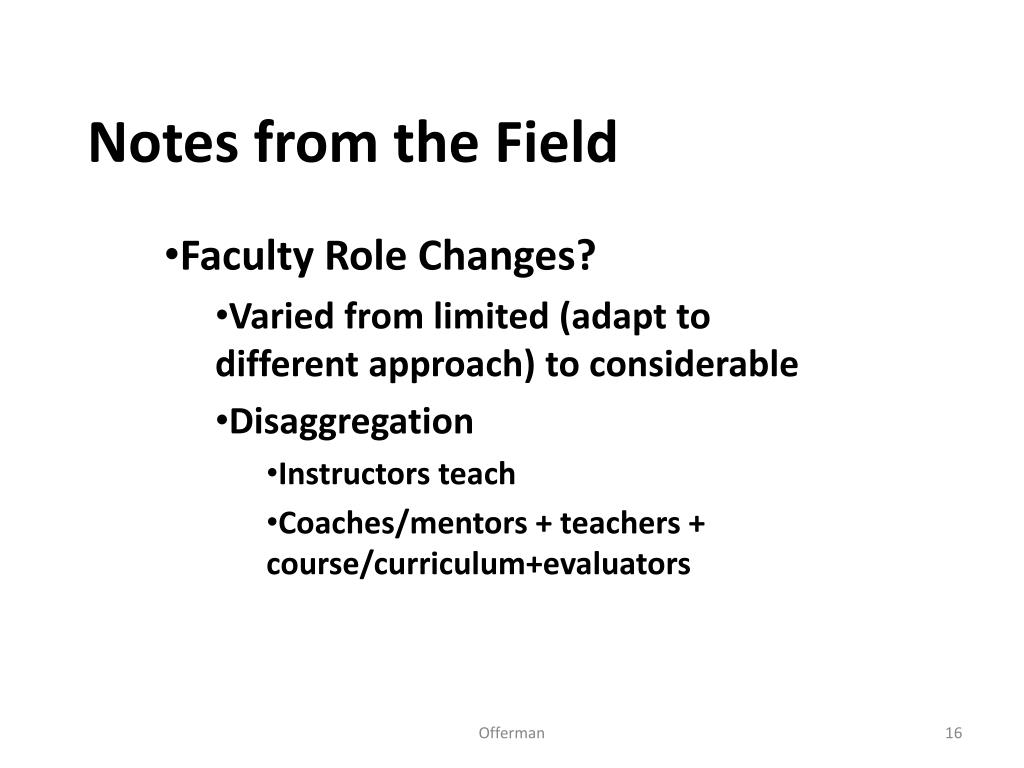 Notes from the Field

•Faculty Role Changes?

•Varied from limited (adapt to different approach) to considerable

•Disaggregation

•Instructors teach

•Coaches/mentors + teachers + course/curriculum+evaluators

Offerman

16